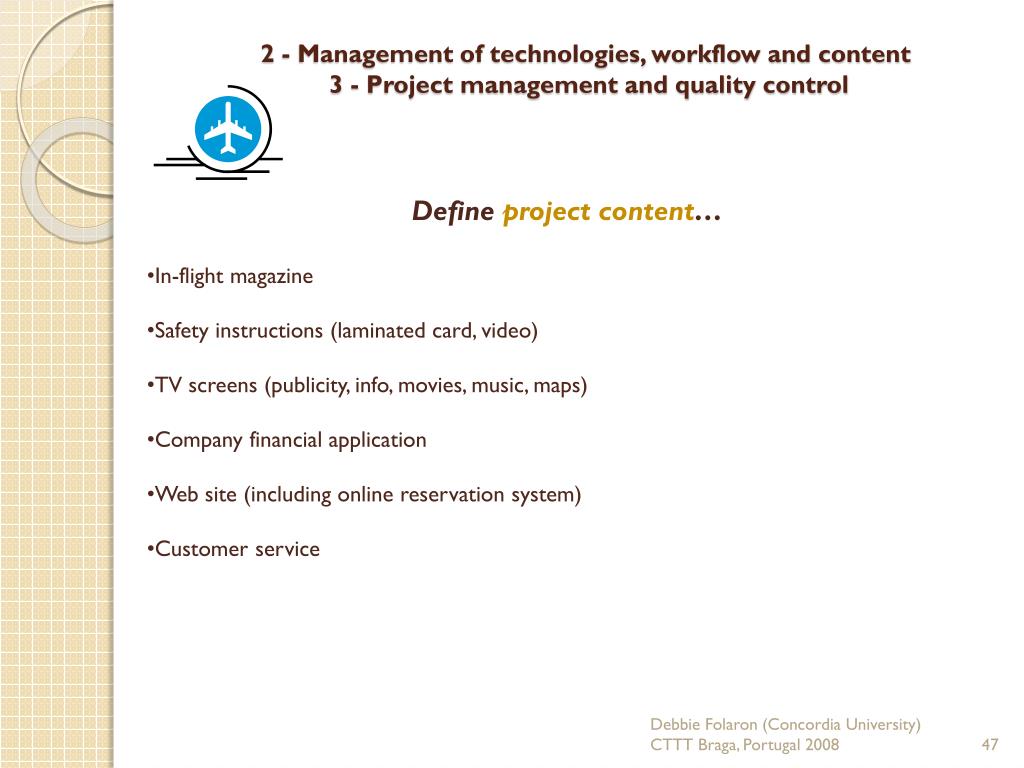 2 - Management of technologies, workflow and content
3 - Project management and quality control

Define project content…

•In-flight magazine

•Safety instructions (laminated card, video)

•TV screens (publicity, info, movies, music, maps)

•Company financial application

•Web site (including online reservation system)

•Customer service

Debbie Folaron (Concordia University)
CTTT Braga, Portugal 2008

47